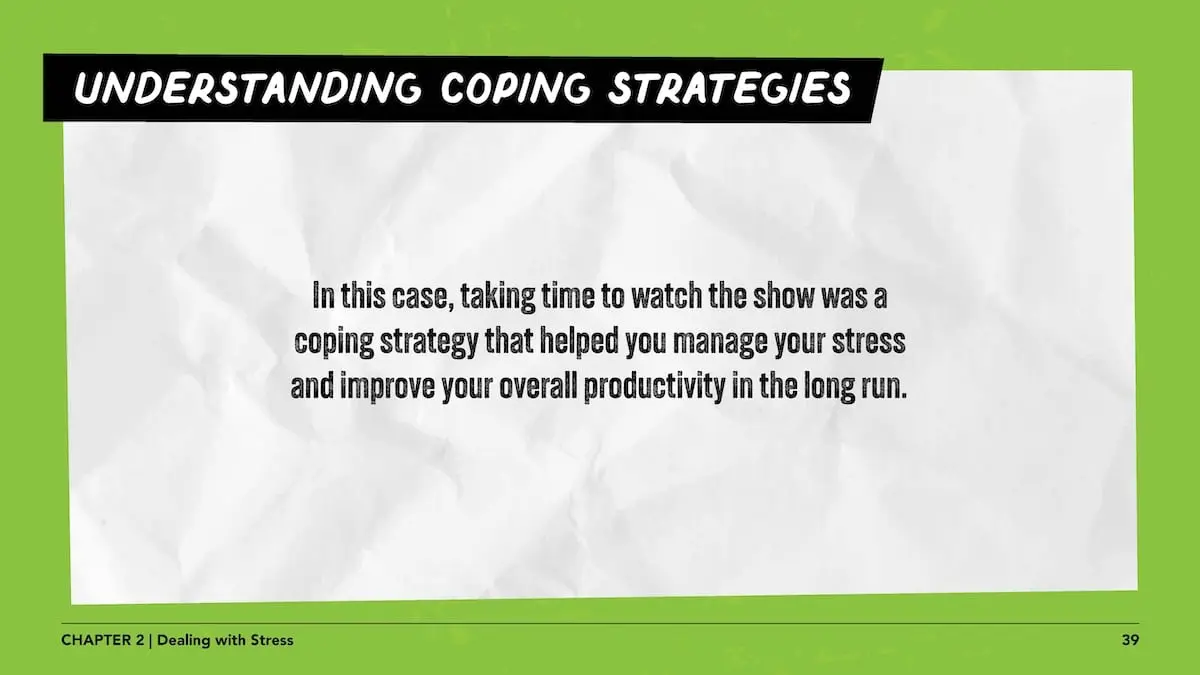 UNDERSTANDING COPING STRATEGIES

In this case, taking time to watch the show was a coping strategy that helped you manage your stress and improve your overall productivity in the long run.

CHAPTER 2 | Dealing with Stress

39